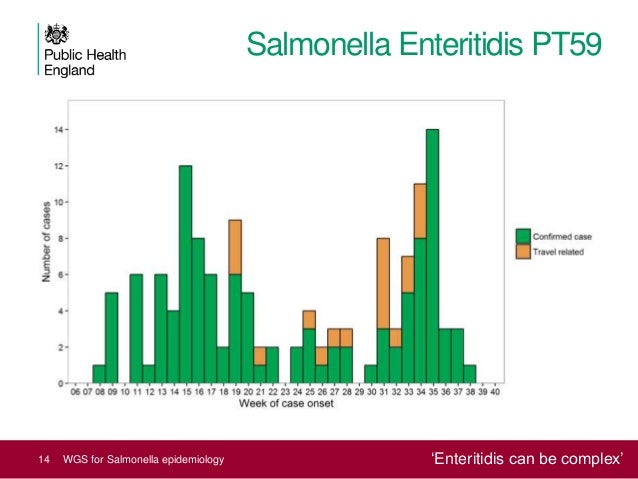 Public Health England

Salmonella Enteritidis PT59

Number of cases

14
12
10
8
6
4
2
0

06 07 08 09 10 11 12 13 14 15 16 17 18 19 20 21 22 23 24 25 26 27 28 29 30 31 32 33 34 35 36 37 38 39 40

Week of case onset

Confirmed case
Travel related

14 WGS for Salmonella epidemiology

'Enteritidis can be complex'